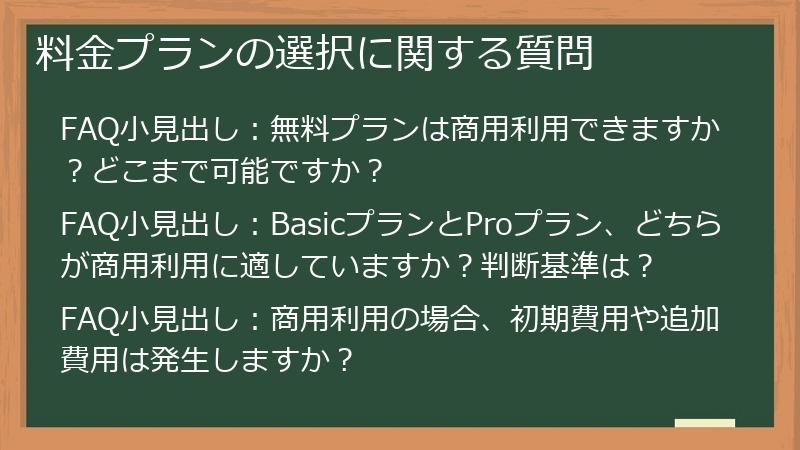 料金プランの選択に関する質問

FAQ小見出し：無料プランは商用利用できますか？どこまで可能ですか？

FAQ小見出し：BasicプランとProプラン、どちらが商用利用に適していますか？判断基準は？

FAQ小見出し：商用利用の場合、初期費用や追加費用は発生しますか？